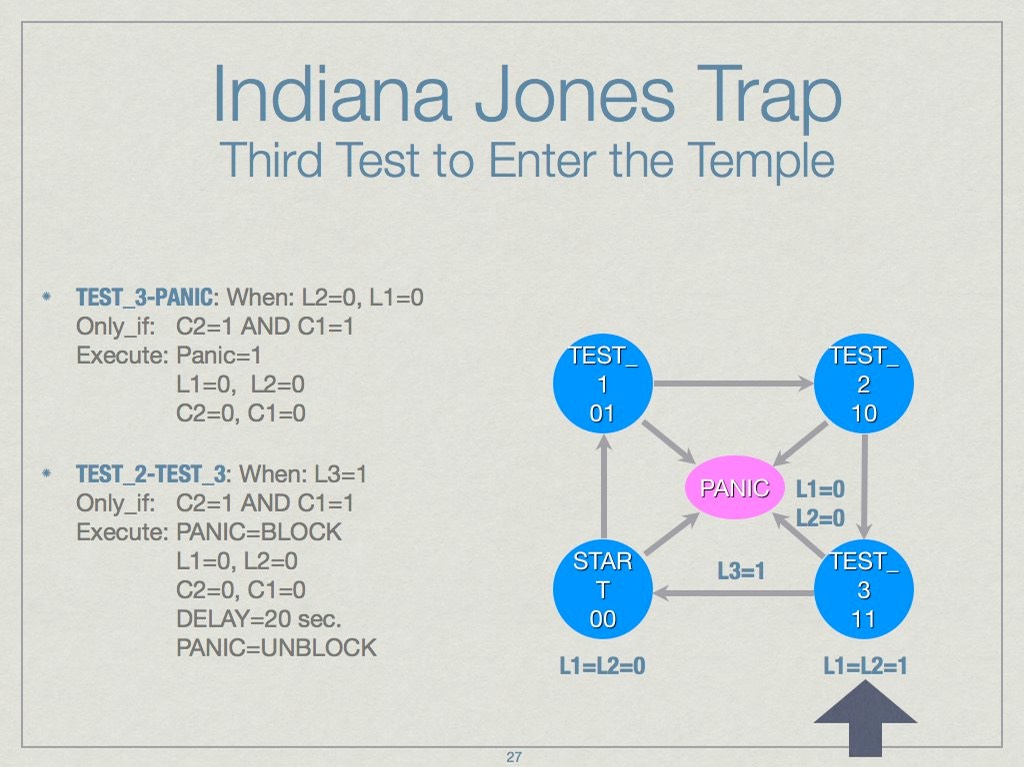 Indiana Jones Trap
Third Test to Enter the Temple

* TEST_3-PANIC: When: L2=0, L1=0
Only_if: C2=1 AND C1=1
Execute: Panic=1
L1=0, L2=0
C2=0, C1=0

* TEST_2-TEST_3: When: L3=1
Only_if: C2=1 AND C1=1
Execute: PANIC=BLOCK
L1=0, L2=0
C2=0, C1=0
DELAY=20 sec.
PANIC=UNBLOCK

TEST_ 1 01

TEST_ 2 10

PANIC

L1=0
L2=0

STAR T 00

L3=1

TEST_ 3 11

L1=L2=0

L1=L2=1

27